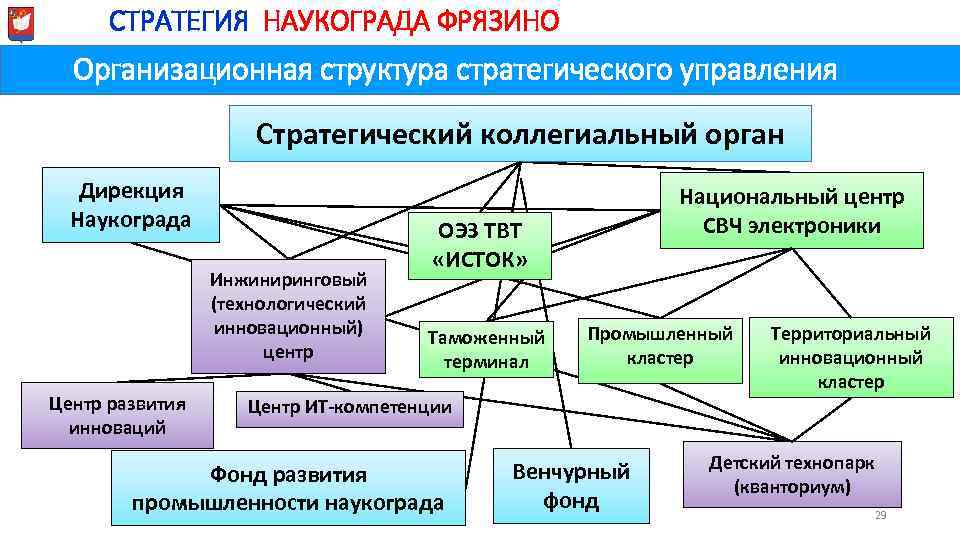 СТРАТЕГИЯ НАУКОГРАДА ФРЯЗИНО

Организационная структура стратегического управления

Стратегический коллегиальный орган

Дирекция Наукограда

ОЭЗ ТВТ «ИСТОК»

Национальный центр СВЧ электроники

Инжиниринговый (технологический инновационный) центр

Таможенный терминал

Промышленный кластер

Территориальный инновационный кластер

Центр развития инноваций

Центр ИТ-компетенции

Фонд развития промышленности наукограда

Венчурный фонд

Детский технопарк (кванториум)

29